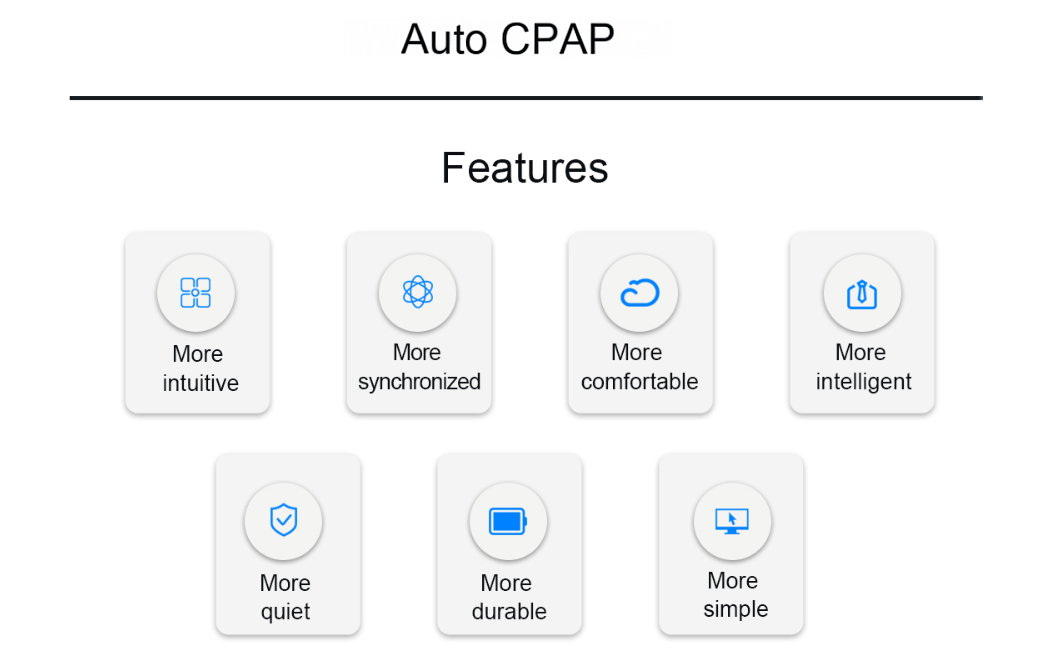 Auto CPAP

Features

More intuitive

More synchronized

More comfortable

More intelligent

More quiet

More durable

More simple